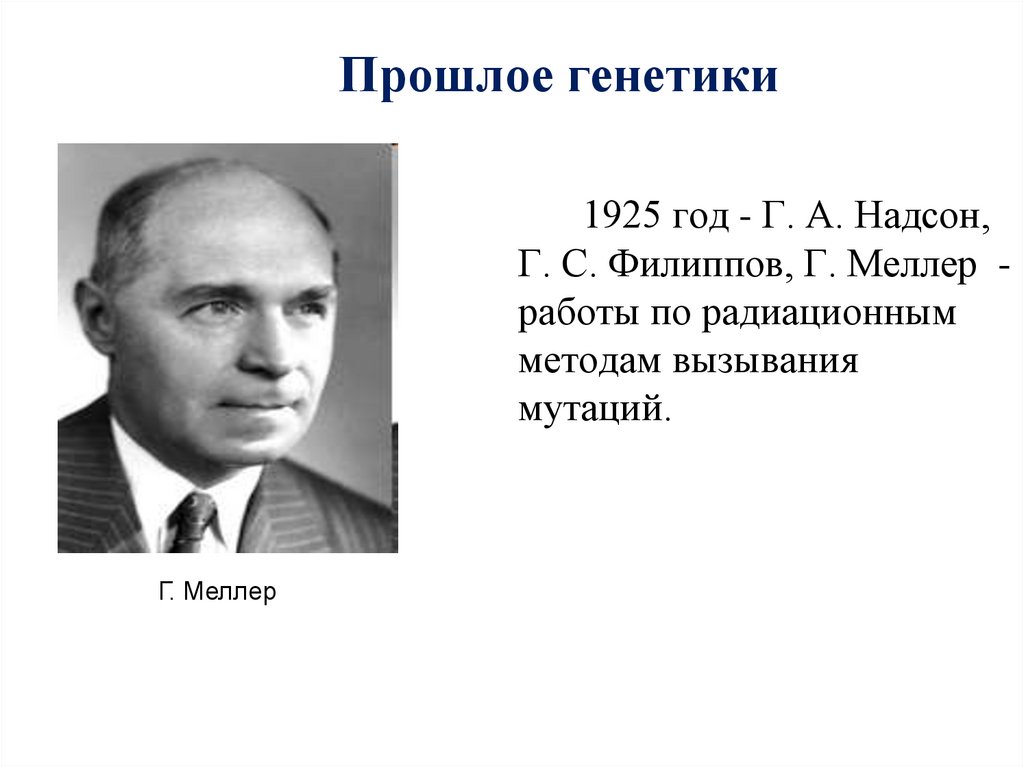 Прошлое генетики

1925 год - Г. А. Надсон, Г. С. Филиппов, Г. Меллер - работы по радиационным методам вызывания мутаций.

Г. Меллер